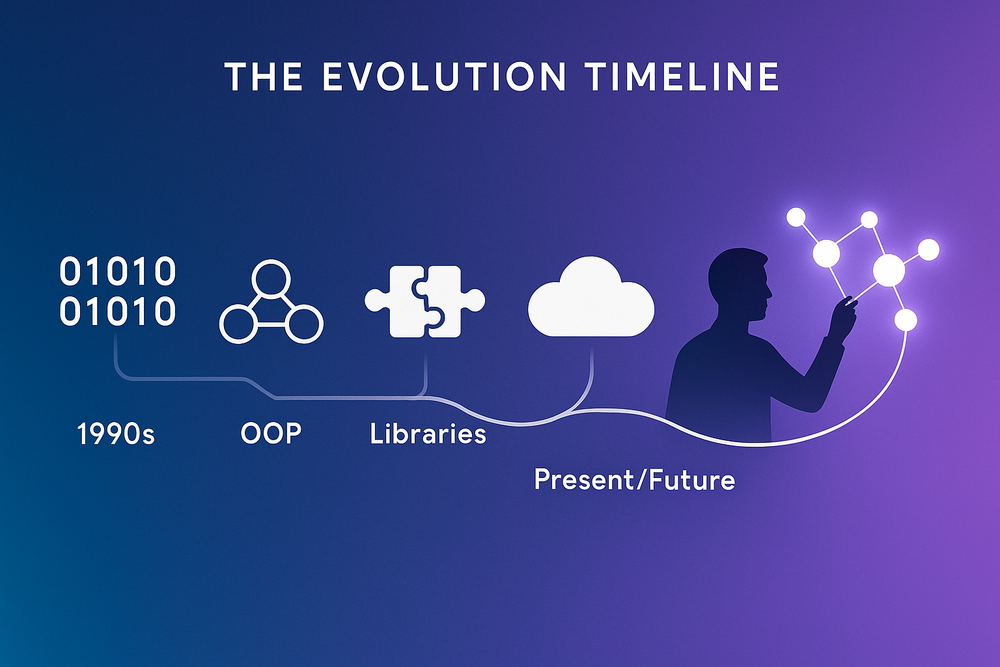 THE EVOLUTION TIMELINE

01010
01010

1990s

OOP

Libraries

Present/Future